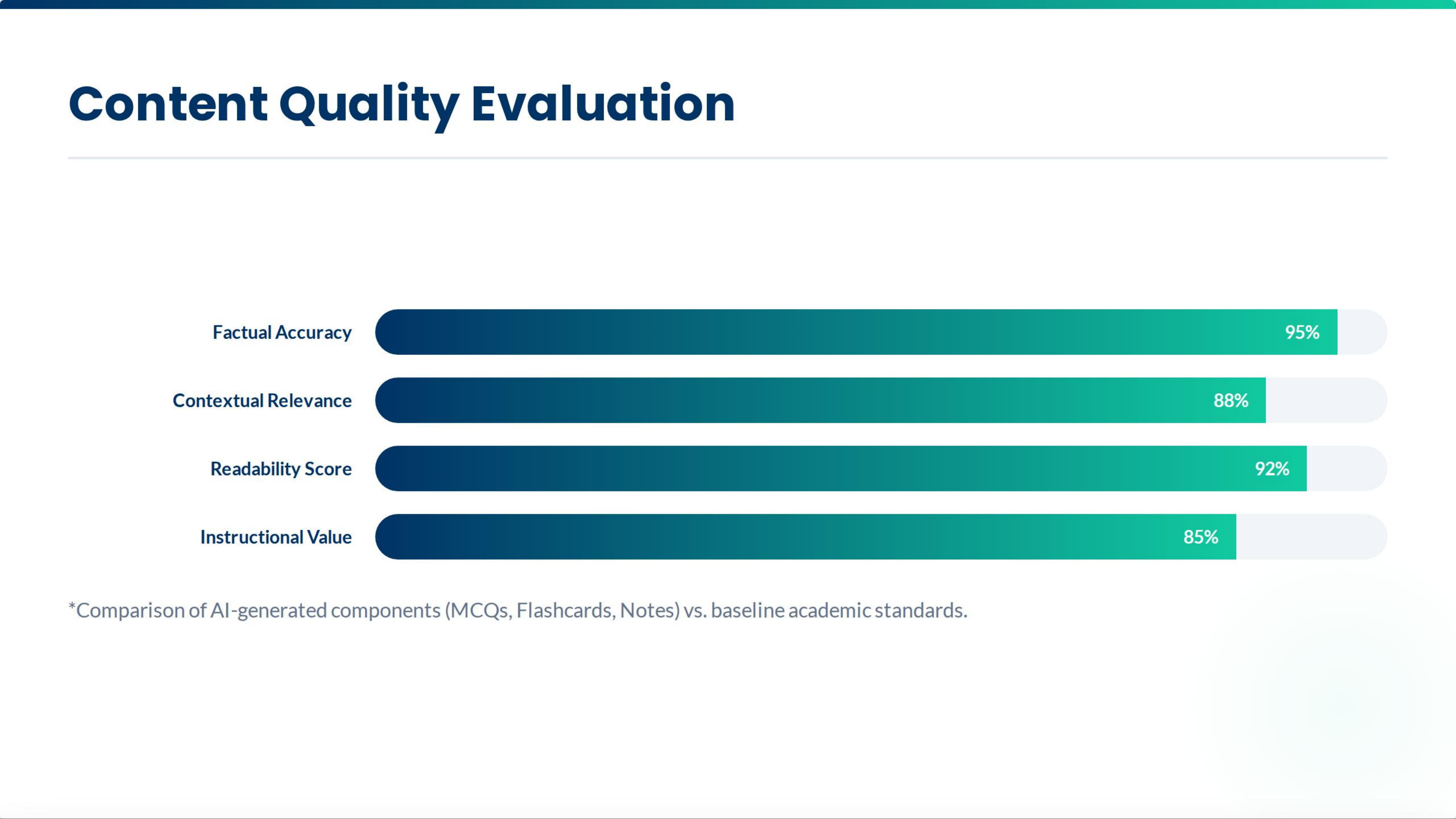 Content Quality Evaluation

Factual Accuracy 95%

Contextual Relevance 88%

Readability Score 92%

Instructional Value 85%

*Comparison of AI-generated components (MCQs, Flashcards, Notes) vs. baseline academic standards.